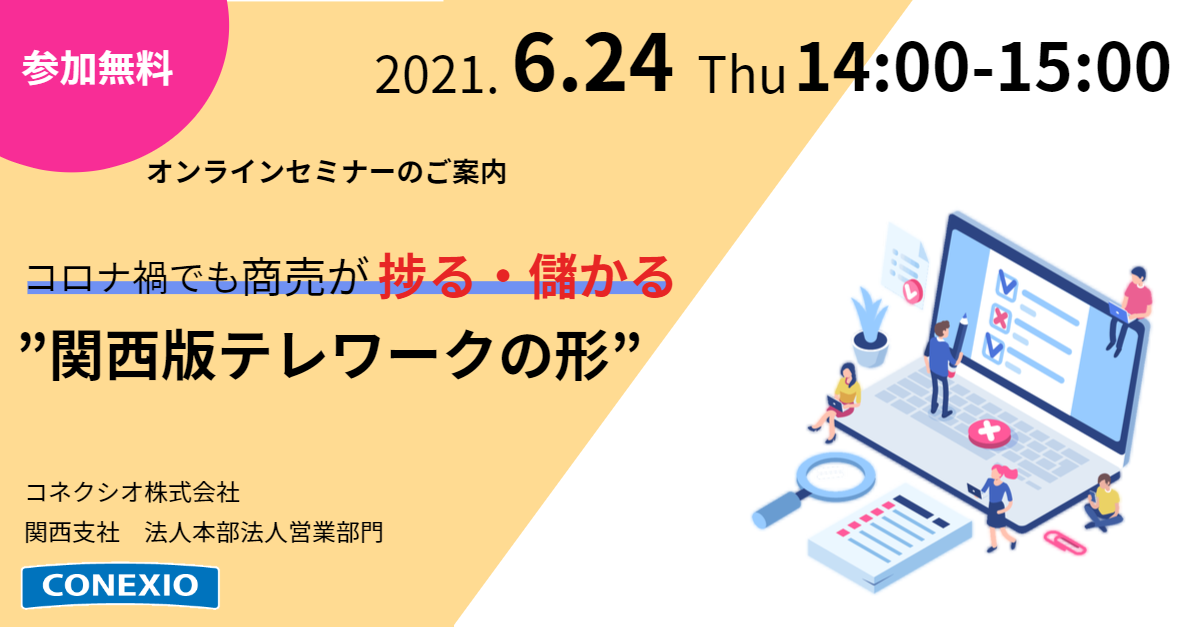 参加無料

2021. 6.24 Thu 14:00-15:00

オンラインセミナーのご案内

コロナ禍でも商売が 捗る・儲かる

”関西版テレワークの形”

コネクシオ株式会社
関西支社　法人本部法人営業部門

CONEXIO